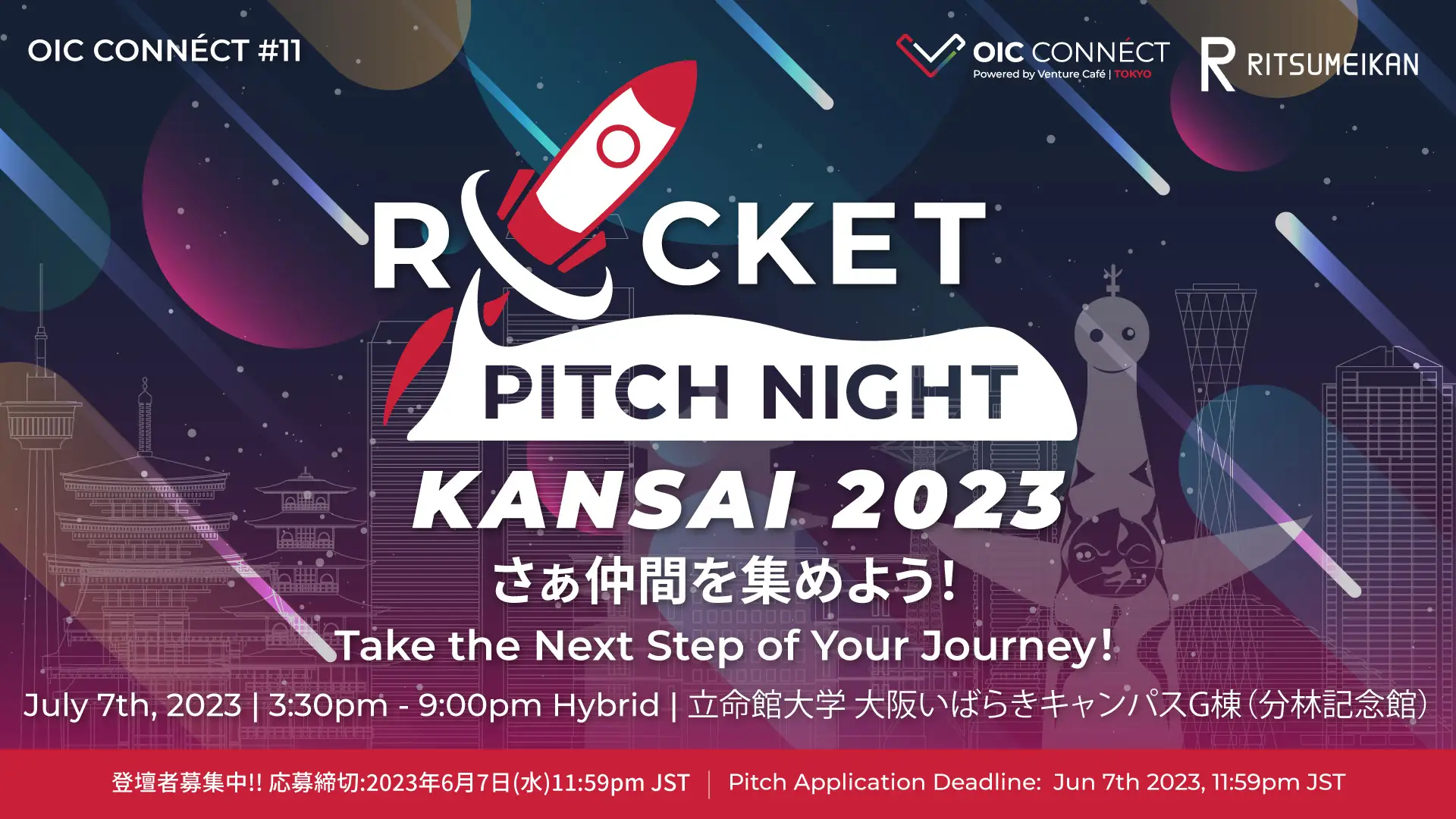 OIC CONNÉCT #11

OIC CONNÉCT
Powered by Venture Café | TOKYO

RITSUMEIKAN

ROCKET
PITCH NIGHT
KANSAI 2023

さぁ仲間を集めよう!

Take the Next Step of Your Journey!

July 7th, 2023 | 3:30pm - 9:00pm Hybrid | 立命館大学 大阪いばらきキャンパスG棟(分林記念館)

登壇者募集中!! 応募締切:2023年6月7日(水)11:59pm JST | Pitch Application Deadline: Jun 7th 2023, 11:59pm JST